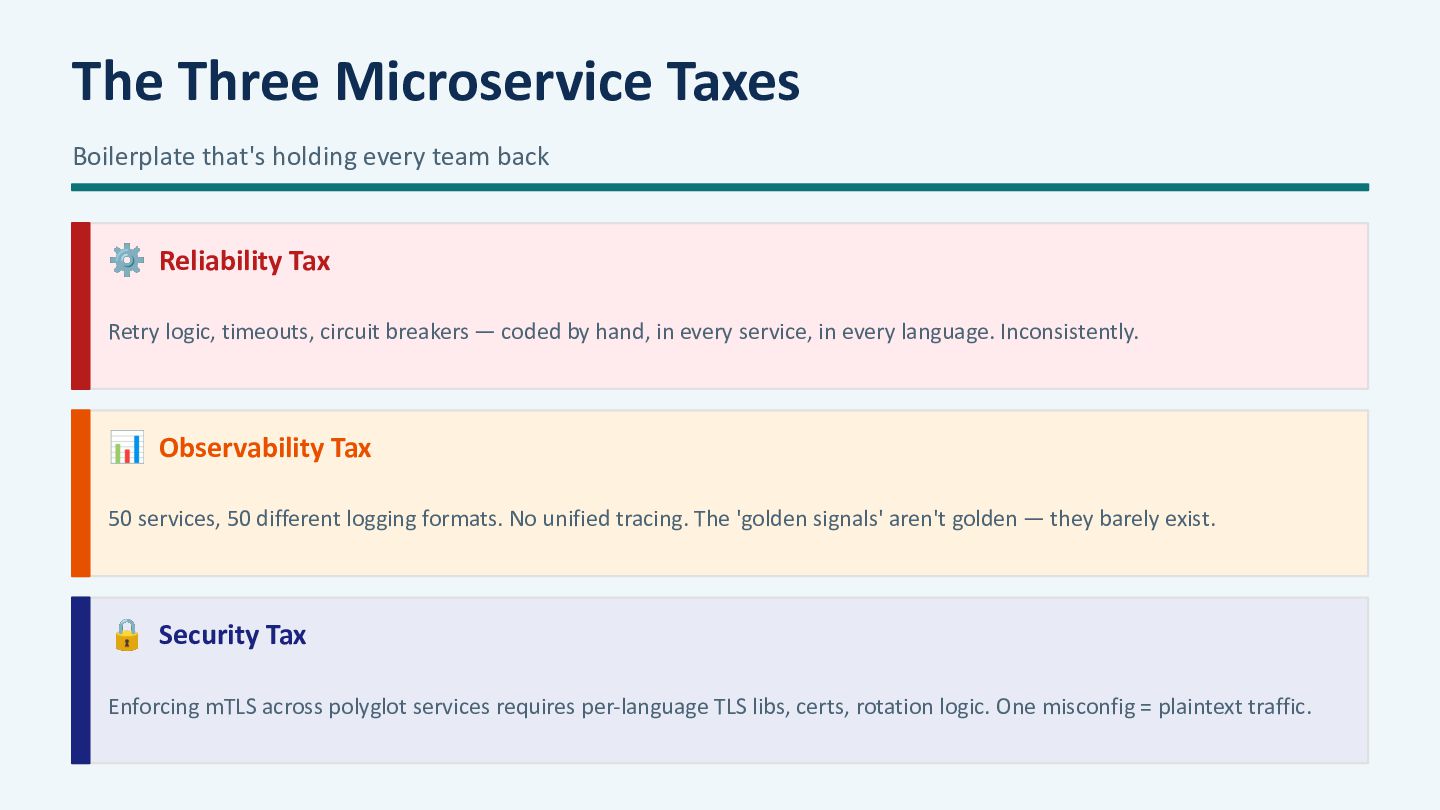 The Three Microservice Taxes

Boilerplate that's holding every team back

⚙️ Reliability Tax

Retry logic, timeouts, circuit breakers — coded by hand, in every service, in every language. Inconsistently.

📊 Observability Tax

50 services, 50 different logging formats. No unified tracing. The 'golden signals' aren't golden — they barely exist.

🔒 Security Tax

Enforcing mTLS across polyglot services requires per-language TLS libs, certs, rotation logic. One misconfig = plaintext traffic.